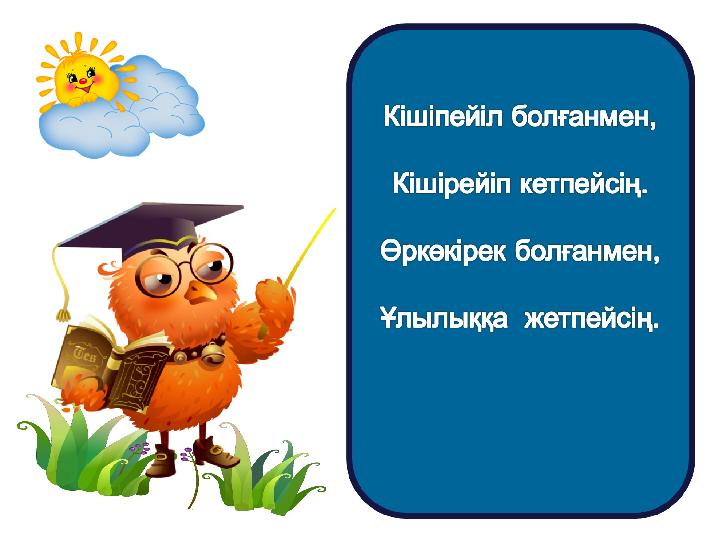 Кішіпейіл болғанмен,

Кішірейіп кетпейсің.

Өркөкірек болғанмен,

Ұлылыққа  жетпейсің.